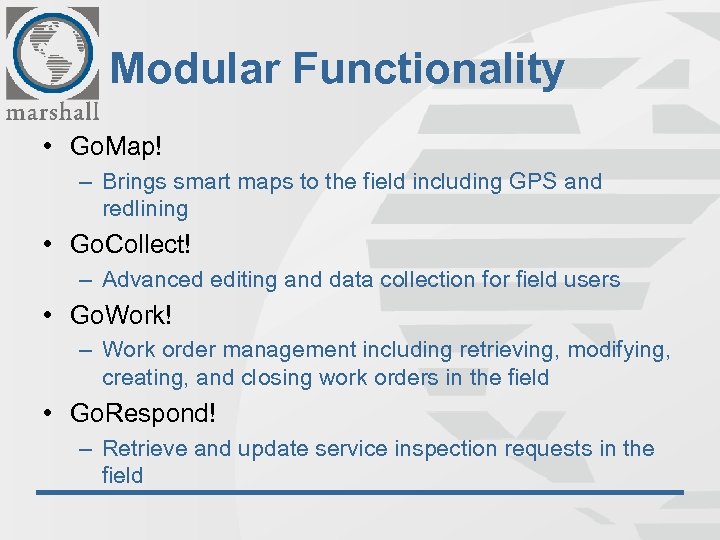 marshall

Modular Functionality

• GoMap!
– Brings smart maps to the field including GPS and redlining
• GoCollect!
– Advanced editing and data collection for field users
• GoWork!
– Work order management including retrieving, modifying, creating, and closing work orders in the field
• GoRespond!
– Retrieve and update service inspection requests in the field